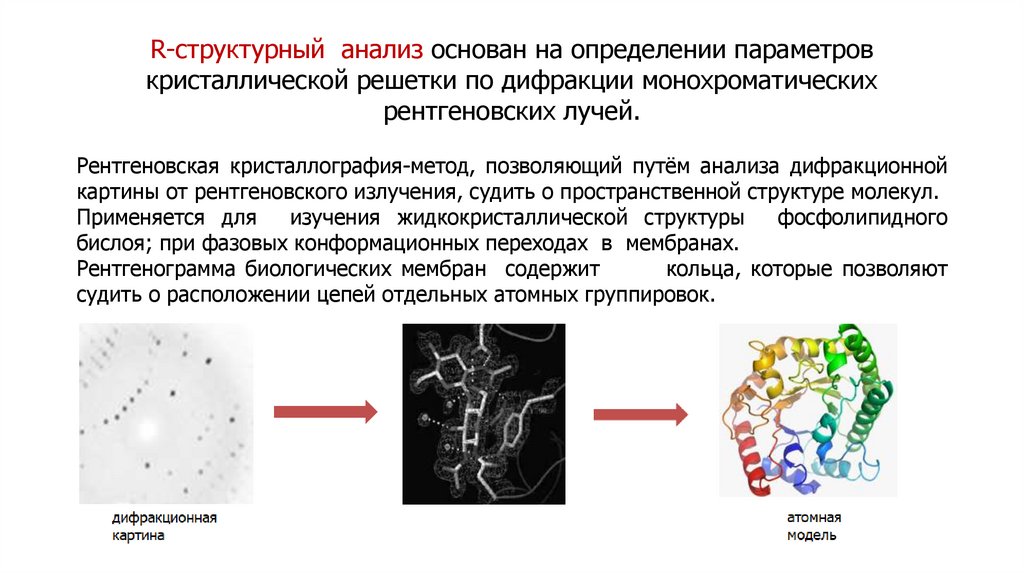 R-структурный анализ основан на определении параметров кристаллической решетки по дифракции монохроматических рентгеновских лучей.

Рентгеновская кристаллография-метод, позволяющий путём анализа дифракционной картины от рентгеновского излучения, судить о пространственной структуре молекул. Применяется для изучения жидкокристаллической структуры фосфолипидного бислоя; при фазовых конформационных переходах в мембранах. Рентгенограмма биологических мембран содержит кольца, которые позволяют судить о расположении цепей отдельных атомных группировок.

дифракционная картина

атомная модель